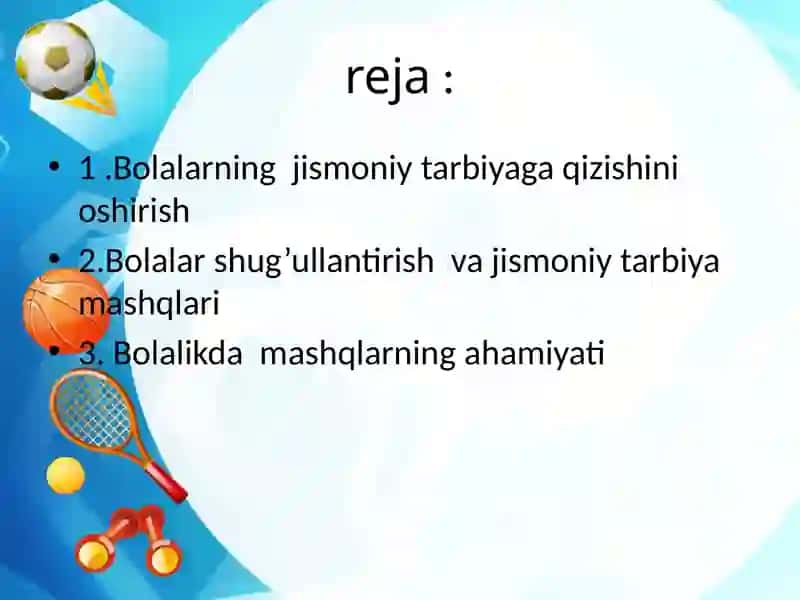 reja :

• 1 .Bolalarning jismoniy tarbiyaga qizishini oshirish
• 2.Bolalar shug’ullantirish va jismoniy tarbiya mashqlari
• 3. Bolalikda mashqlarning ahamiyati